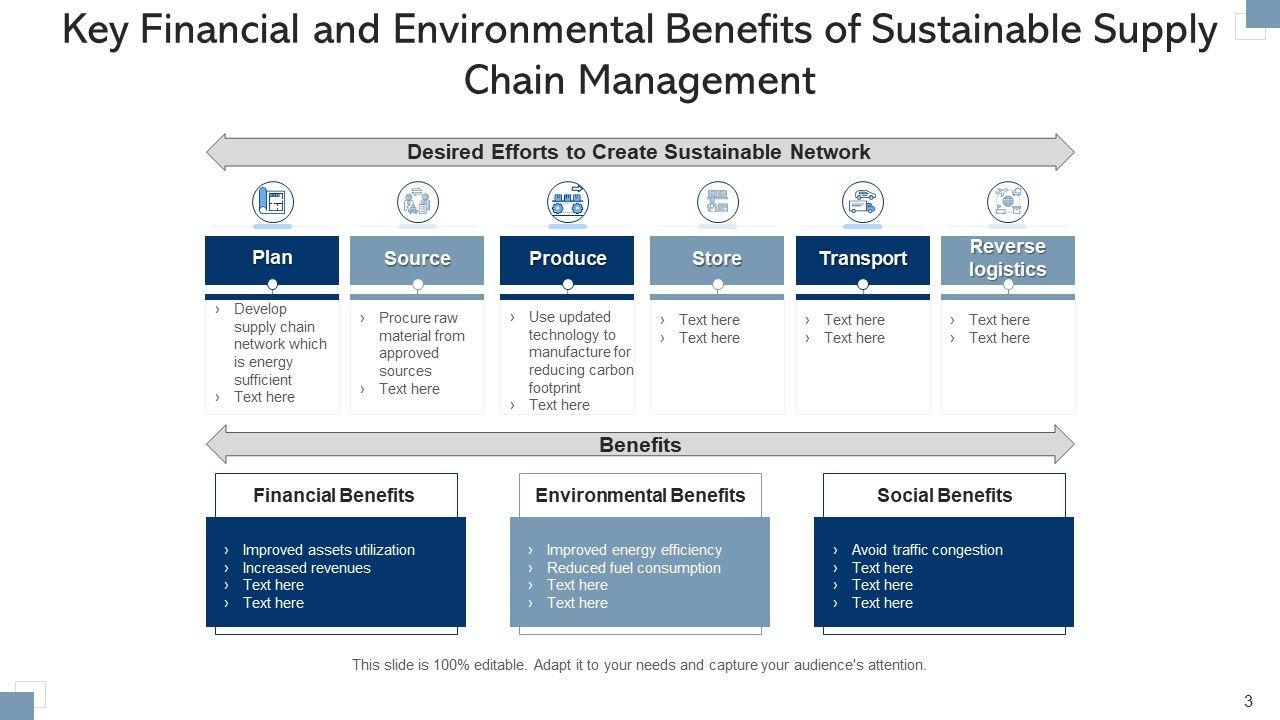 Key Financial and Environmental Benefits of Sustainable Supply Chain Management

Desired Efforts to Create Sustainable Network

Plan
› Develop supply chain network which is energy sufficient
› Text here

Source
› Procure raw material from approved sources
› Text here

Produce
› Use updated technology to manufacture for reducing carbon footprint
› Text here

Store
› Text here
› Text here

Transport
› Text here
› Text here

Reverse logistics
› Text here
› Text here

Benefits

Financial Benefits
› Improved assets utilization
› Increased revenues
› Text here
› Text here

Environmental Benefits
› Improved energy efficiency
› Reduced fuel consumption
› Text here
› Text here

Social Benefits
› Avoid traffic congestion
› Text here
› Text here
› Text here

This slide is 100% editable. Adapt it to your needs and capture your audience's attention.

3